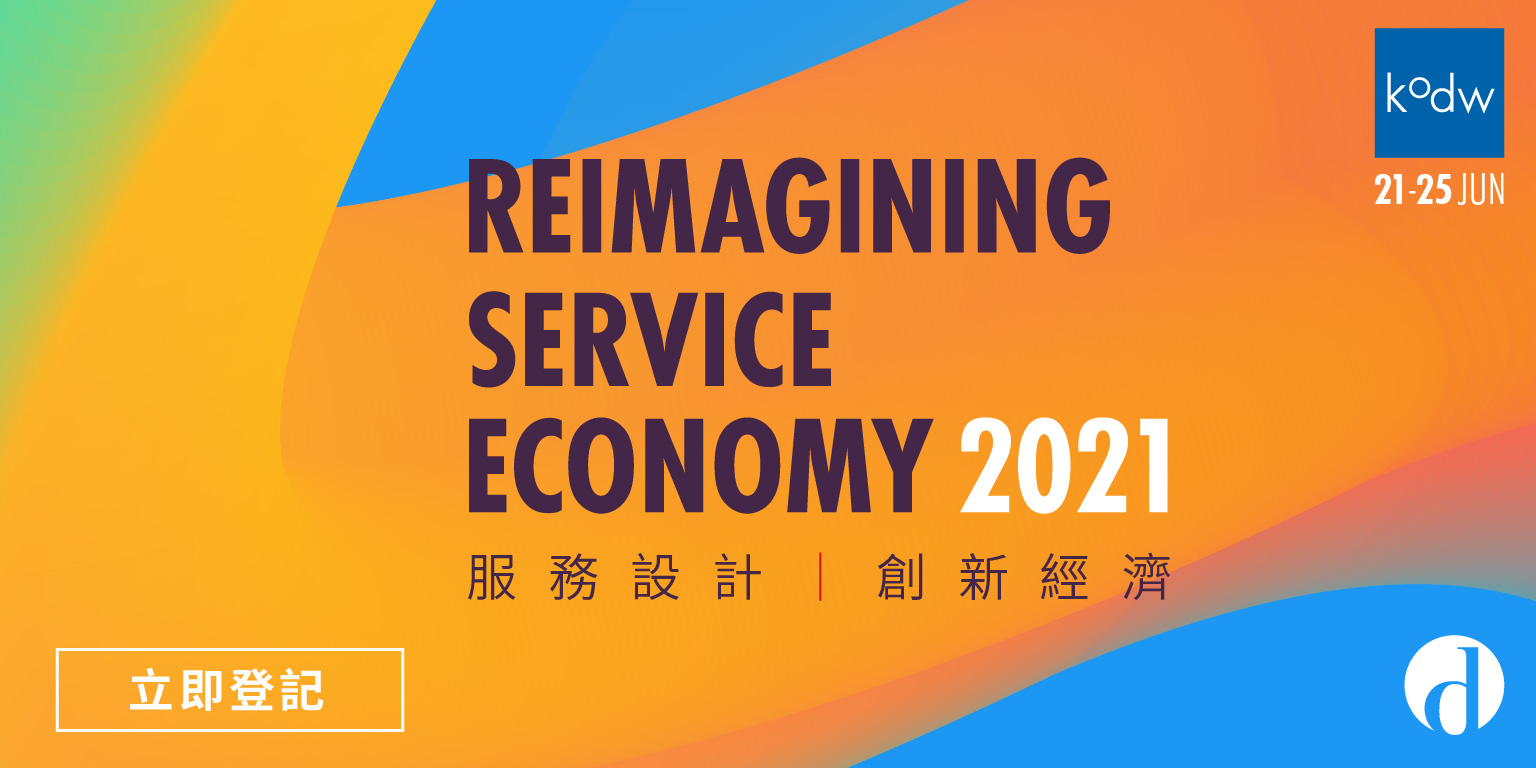 kodw

21-25 JUN

REIMAGINING
SERVICE
ECONOMY 2021

服務設計 | 創新經濟

立即登記

d